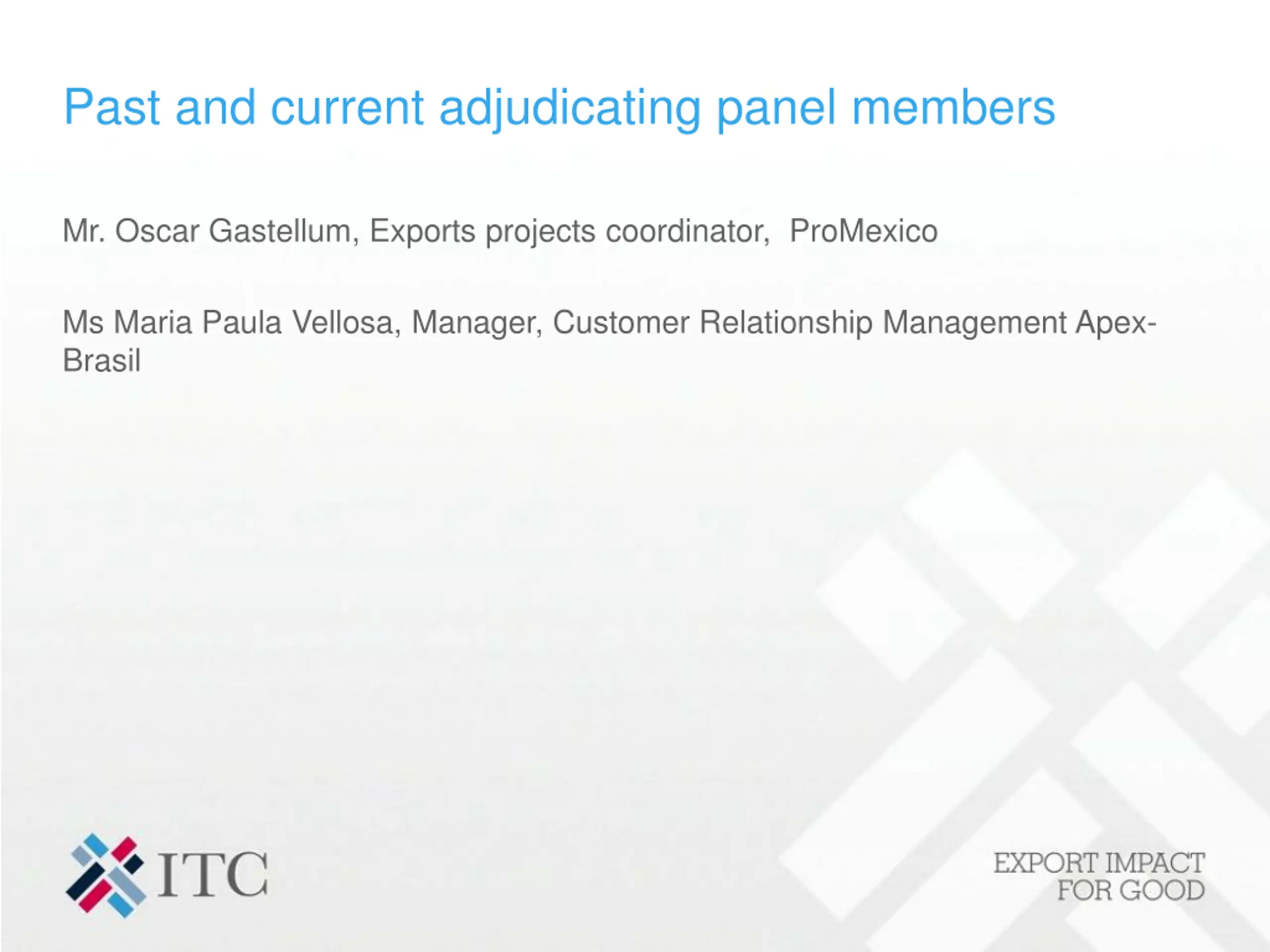 Past and current adjudicating panel members

Mr. Oscar Gastellum, Exports projects coordinator, ProMexico

Ms Maria Paula Vellosa, Manager, Customer Relationship Management Apex-Brasil

ITC

EXPORT IMPACT FOR GOOD